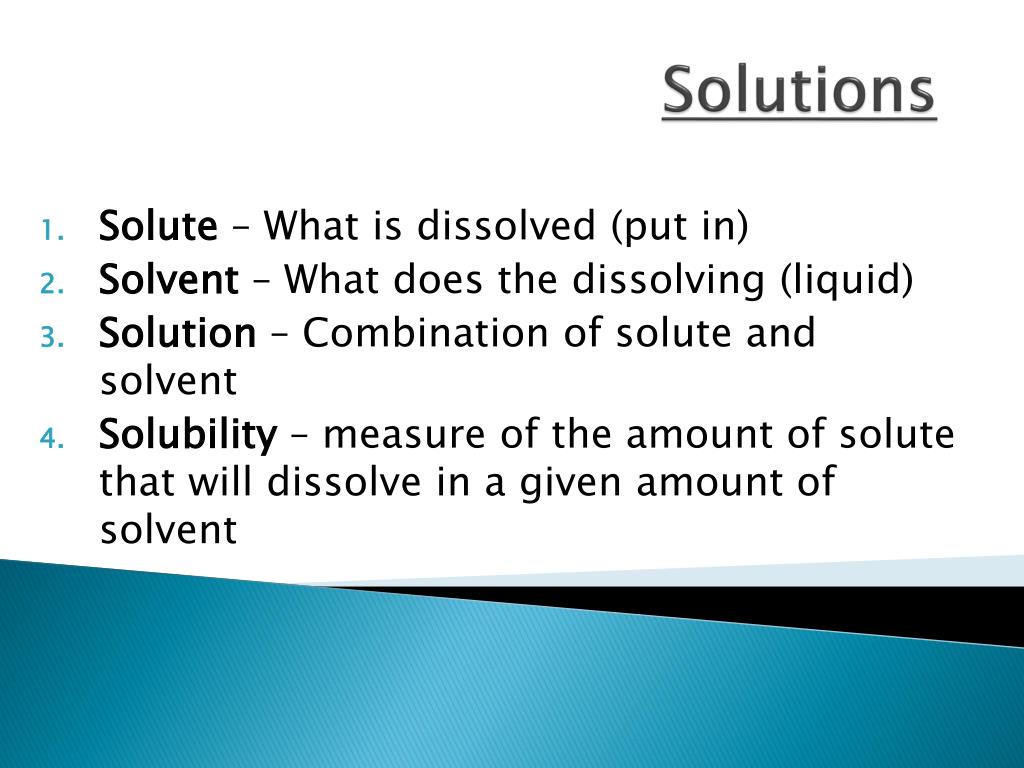 Solutions

1. Solute – What is dissolved (put in)
2. Solvent – What does the dissolving (liquid)
3. Solution – Combination of solute and solvent
4. Solubility – measure of the amount of solute that will dissolve in a given amount of solvent